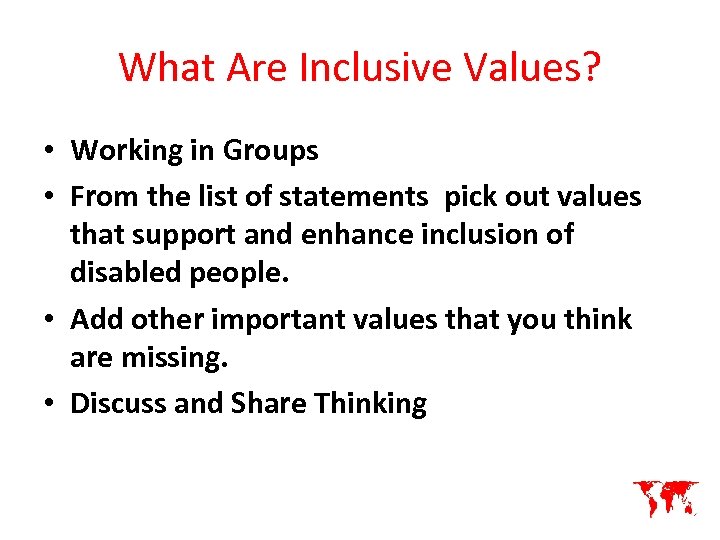 What Are Inclusive Values?

• Working in Groups
• From the list of statements pick out values that support and enhance inclusion of disabled people.
• Add other important values that you think are missing.
• Discuss and Share Thinking